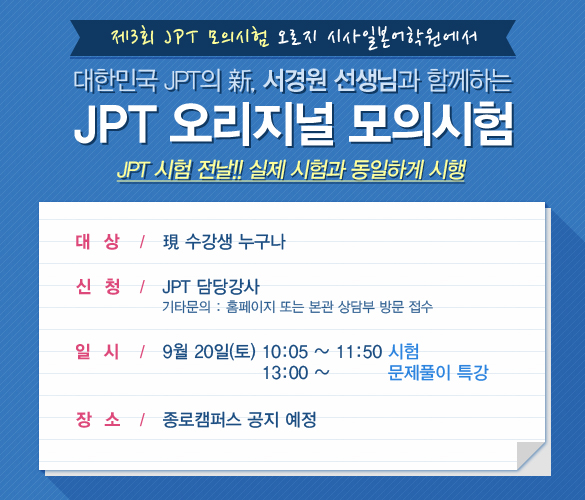 제3회 JPT 모의시험 오로지 시사일본어학원에서

대한민국 JPT의 新, 서경원 선생님과 함께하는

JPT 오리지널 모의시험

JPT 시험 전날!! 실제 시험과 동일하게 시행

대 상 / 現 수강생 누구나

신 청 / JPT 담당강사
기타문의 : 홈페이지 또는 본관 상담부 방문 접수

일 시 / 9월 20일(토) 10:05 ~ 11:50 시험
13:00 ~ 문제풀이 특강

장 소 / 종로캠퍼스 공지 예정